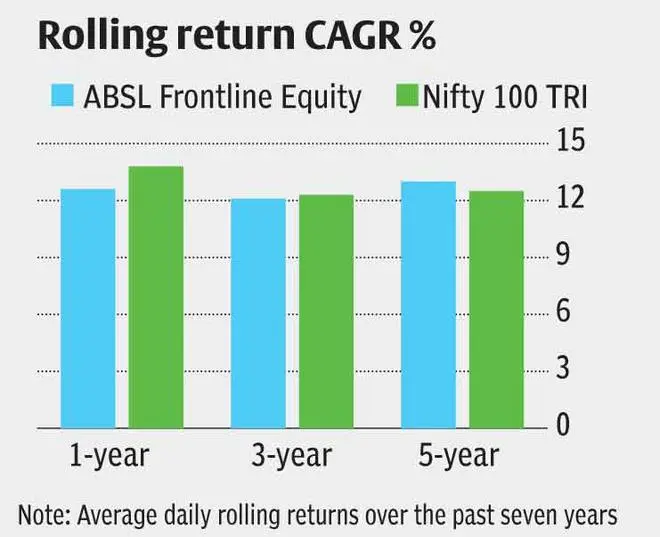 Rolling return CAGR %

ABSL Frontline Equity
Nifty 100 TRI

15
12
9
6
3
0

1-year
3-year
5-year

Note: Average daily rolling returns over the past seven years